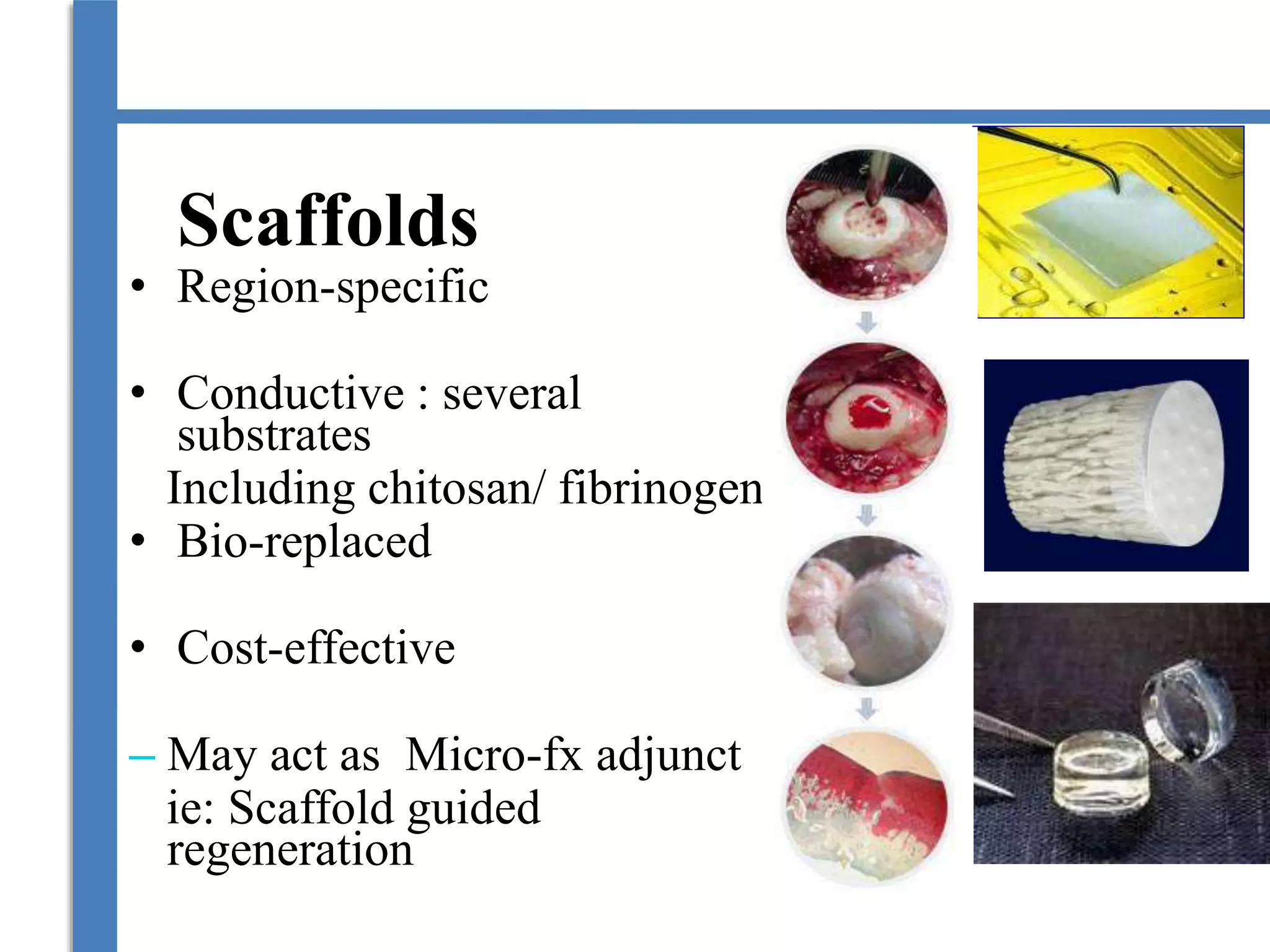 Scaffolds

• Region-specific

• Conductive : several substrates
Including chitosan/ fibrinogen

• Bio-replaced

• Cost-effective

– May act as Micro-fx adjunct ie: Scaffold guided regeneration